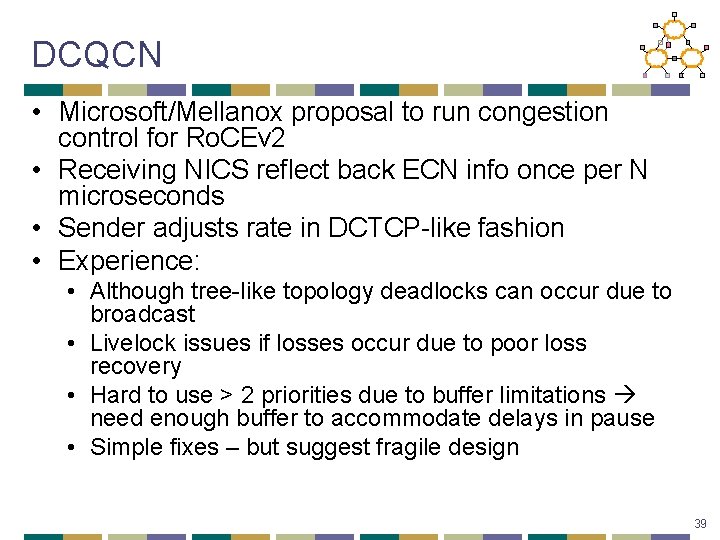 DCQCN

• Microsoft/Mellanox proposal to run congestion control for RoCEv2
• Receiving NICS reflect back ECN info once per N microseconds
• Sender adjusts rate in DCTCP-like fashion
• Experience:
  • Although tree-like topology deadlocks can occur due to broadcast
  • Livelock issues if losses occur due to poor loss recovery
  • Hard to use > 2 priorities due to buffer limitations → need enough buffer to accommodate delays in pause
  • Simple fixes – but suggest fragile design

39